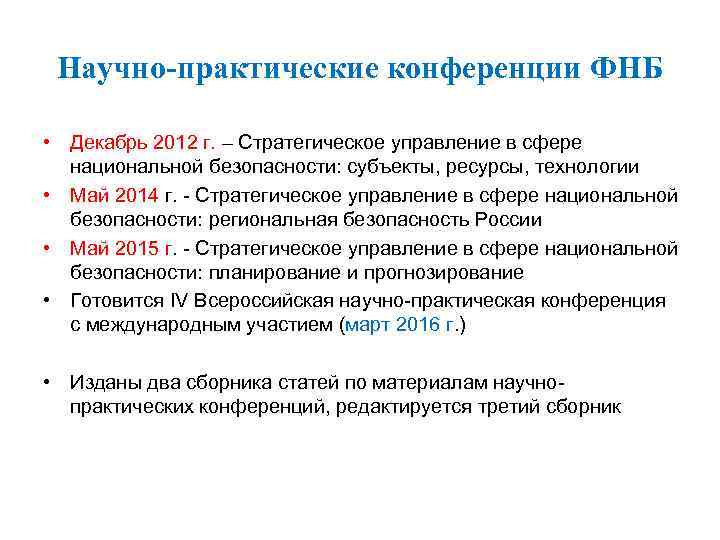 Научно-практические конференции ФНБ

• Декабрь 2012 г. – Стратегическое управление в сфере национальной безопасности: субъекты, ресурсы, технологии
• Май 2014 г. - Стратегическое управление в сфере национальной безопасности: региональная безопасность России
• Май 2015 г. - Стратегическое управление в сфере национальной безопасности: планирование и прогнозирование
• Готовится IV Всероссийская научно-практическая конференция с международным участием (март 2016 г.)

• Изданы два сборника статей по материалам научно-практических конференций, редактируется третий сборник